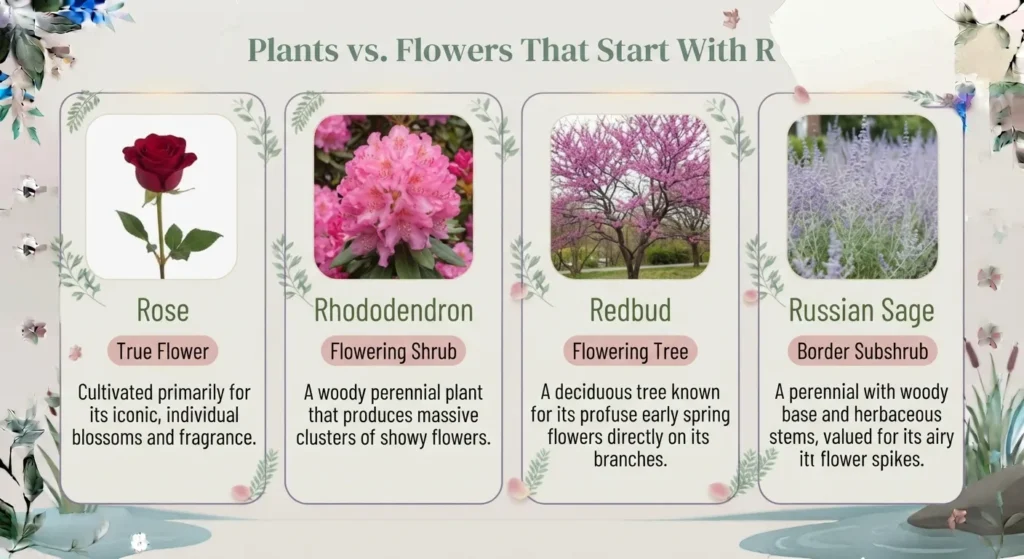 Plants vs. Flowers That Start With R

Rose

True Flower

Cultivated primarily for its iconic, individual blossoms and fragrance.

Rhododendron

Flowering Shrub

A woody perennial plant that produces massive clusters of showy flowers.

Redbud

Flowering Tree

A deciduous tree known for its profuse early spring flowers directly on its branches.

Russian Sage

Border Subshrub

A perennial with woody base and herbaceous stems, valued for its airy itt flower spikes.